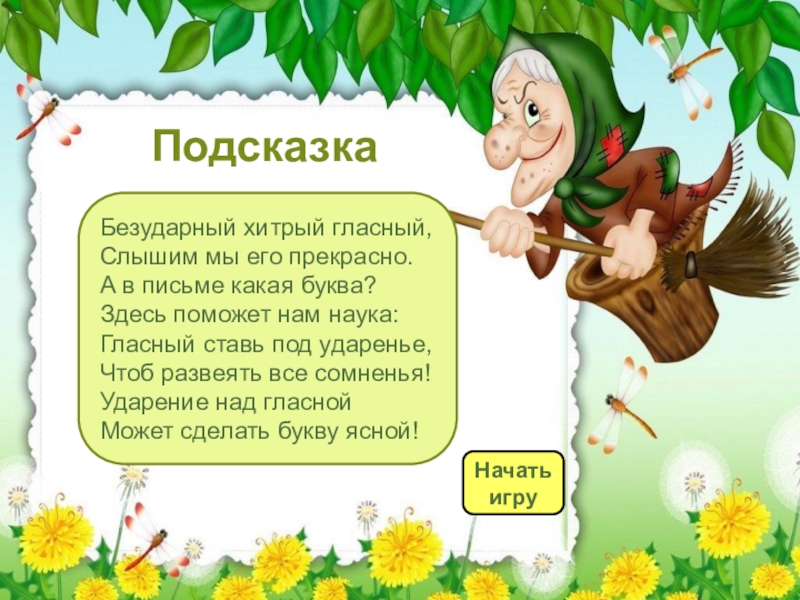 Подсказка

Безударный хитрый гласный,
Слышим мы его прекрасно.
А в письме какая буква?
Здесь поможет нам наука:
Гласный ставь под ударенье,
Чтоб развеять все сомненья!
Ударение над гласной
Может сделать букву ясной!

Начать игру